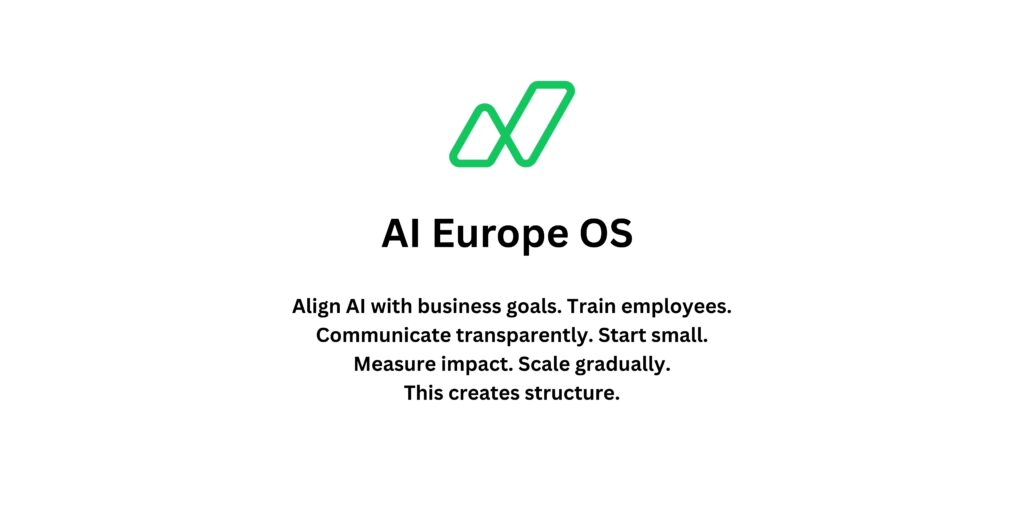 AI Europe OS

Align AI with business goals. Train employees. Communicate transparently. Start small. Measure impact. Scale gradually. This creates structure.